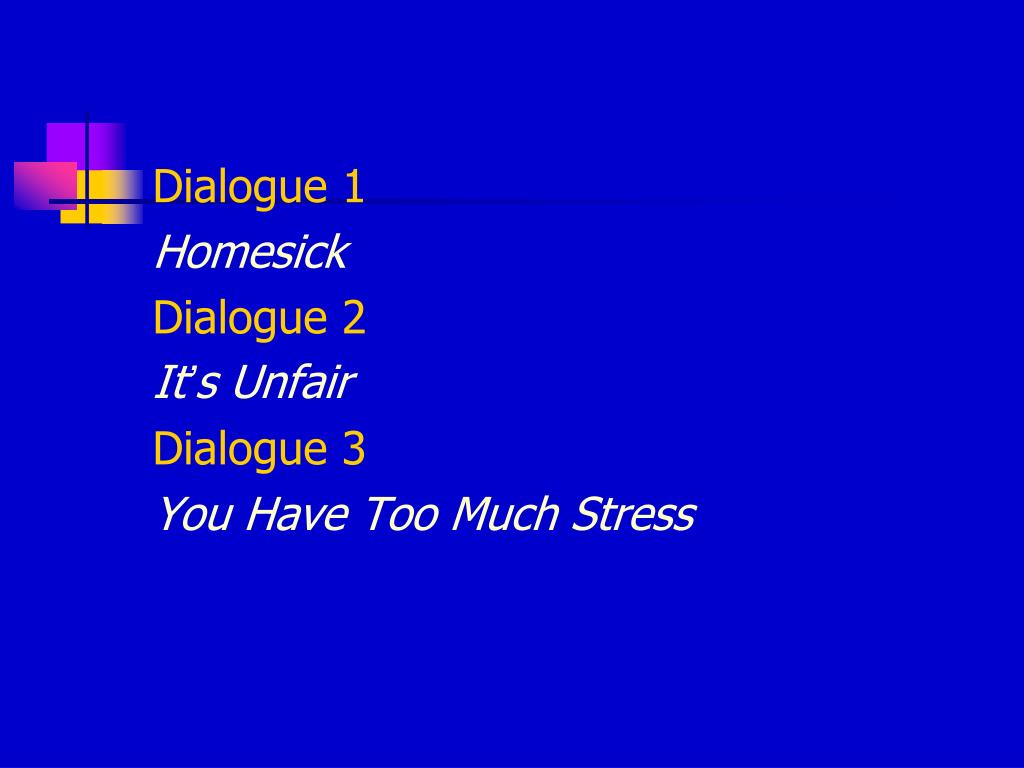 Dialogue 1
Homesick
Dialogue 2
It's Unfair
Dialogue 3
You Have Too Much Stress